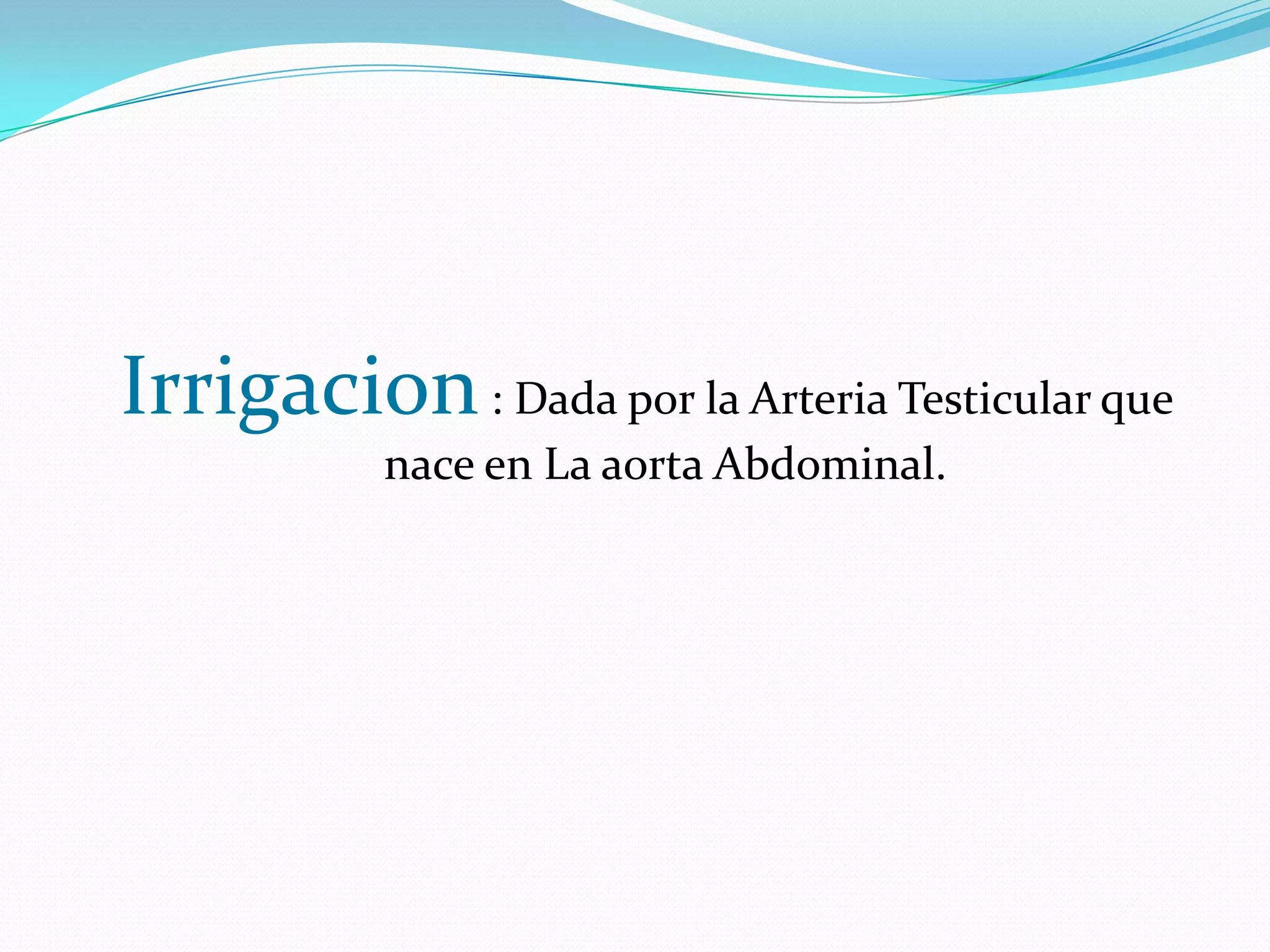 Irrigacion : Dada por la Arteria Testicular que nace en La aorta Abdominal.